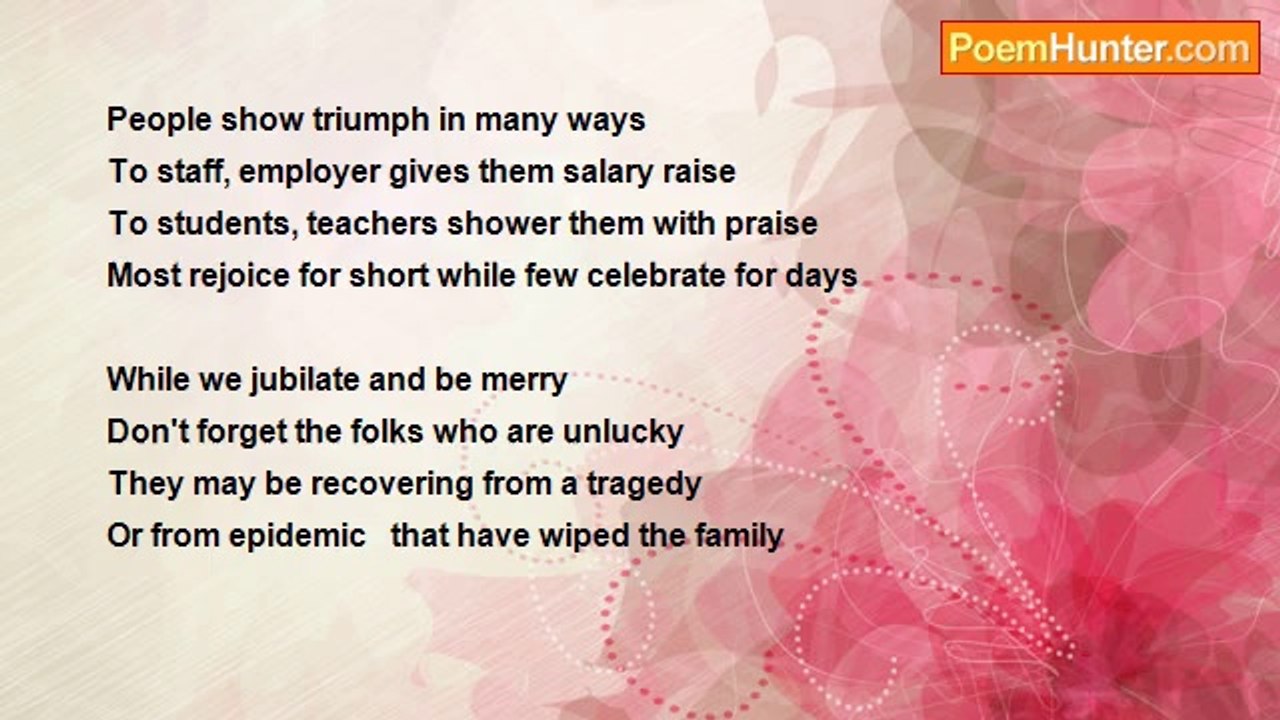 PoemHunter.com

People show triumph in many ways
To staff, employer gives them salary raise
To students, teachers shower them with praise
Most rejoice for short while few celebrate for days

While we jubilate and be merry
Don't forget the folks who are unlucky
They may be recovering from a tragedy
Or from epidemic that have wiped the family